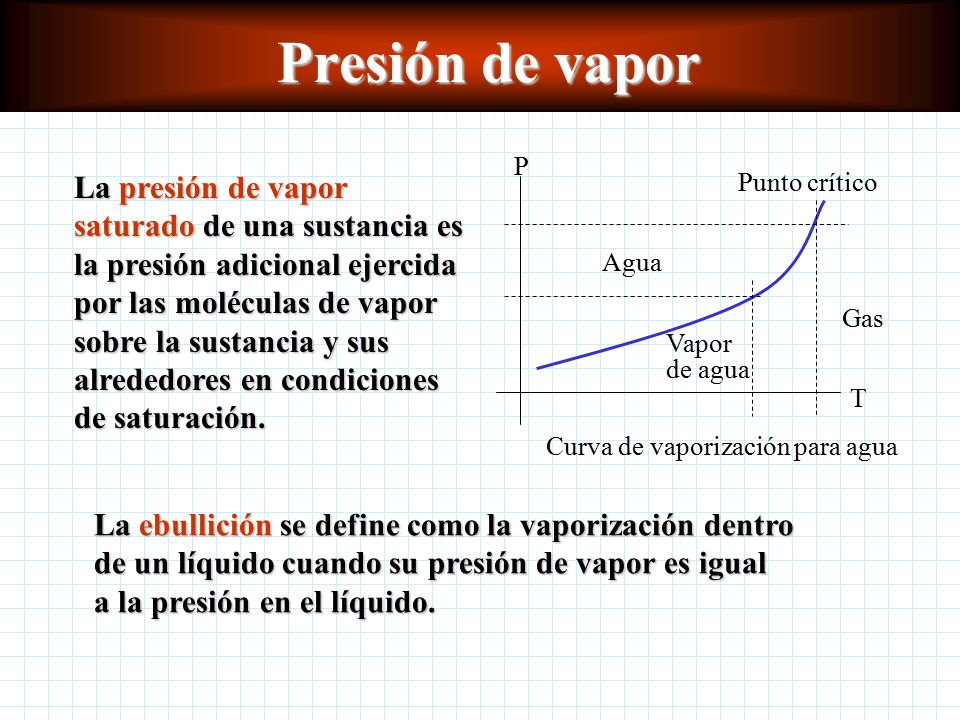 Presión de vapor

La presión de vapor saturado de una sustancia es la presión adicional ejercida por las moléculas de vapor sobre la sustancia y sus alrededores en condiciones de saturación.

P
Punto crítico
Agua
Gas
Vapor de agua
T
Curva de vaporización para agua

La ebullición se define como la vaporización dentro de un líquido cuando su presión de vapor es igual a la presión en el líquido.